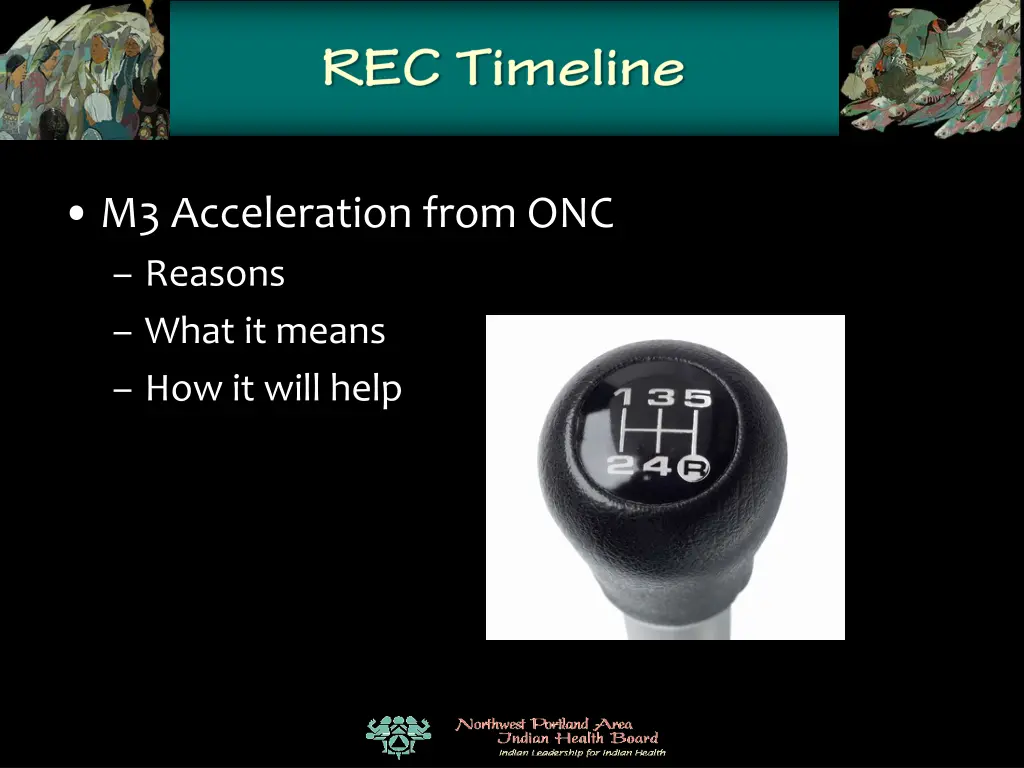 REC Timeline

• M3 Acceleration from ONC
– Reasons
– What it means
– How it will help

1 3 5
2 4 R

Northwest Portland Area
Indian Health Board
Indian Leadership for Indian Health